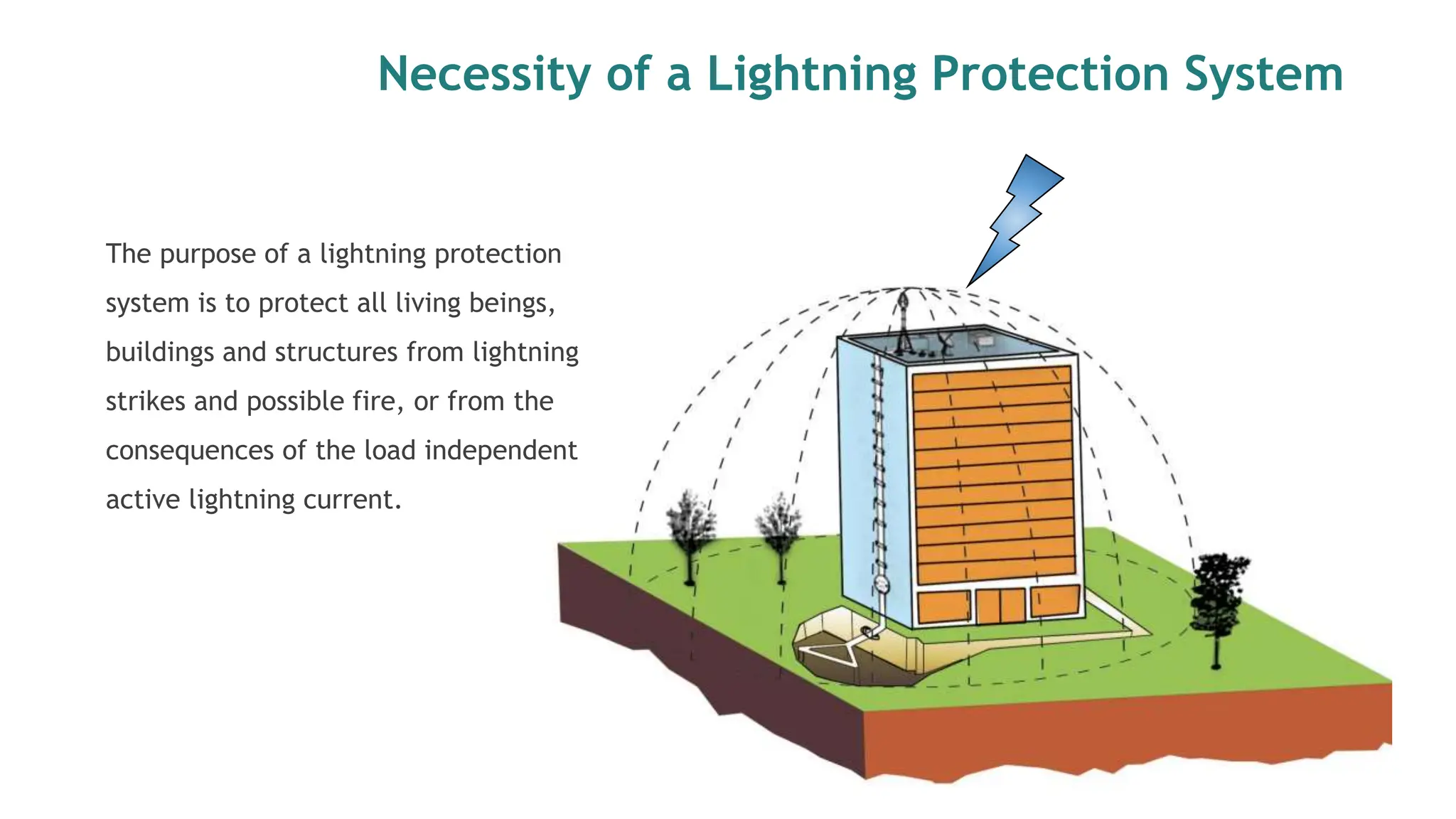 Necessity of a Lightning Protection System

The purpose of a lightning protection system is to protect all living beings, buildings and structures from lightning strikes and possible fire, or from the consequences of the load independent active lightning current.